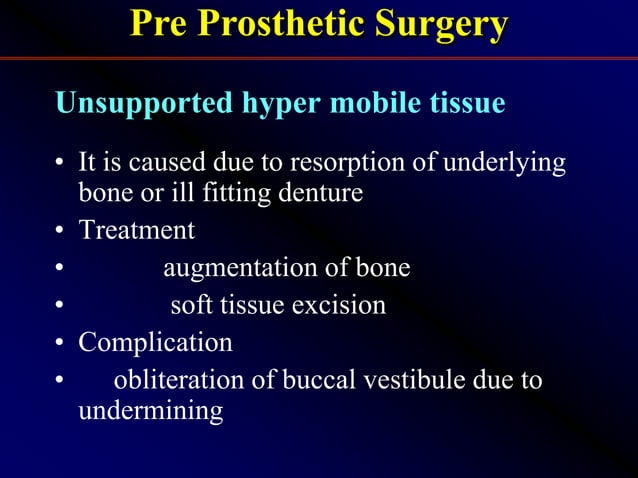 Pre Prosthetic Surgery

Unsupported hyper mobile tissue

• It is caused due to resorption of underlying bone or ill fitting denture
• Treatment
• augmentation of bone
• soft tissue excision
• Complication
• obliteration of buccal vestibule due to undermining